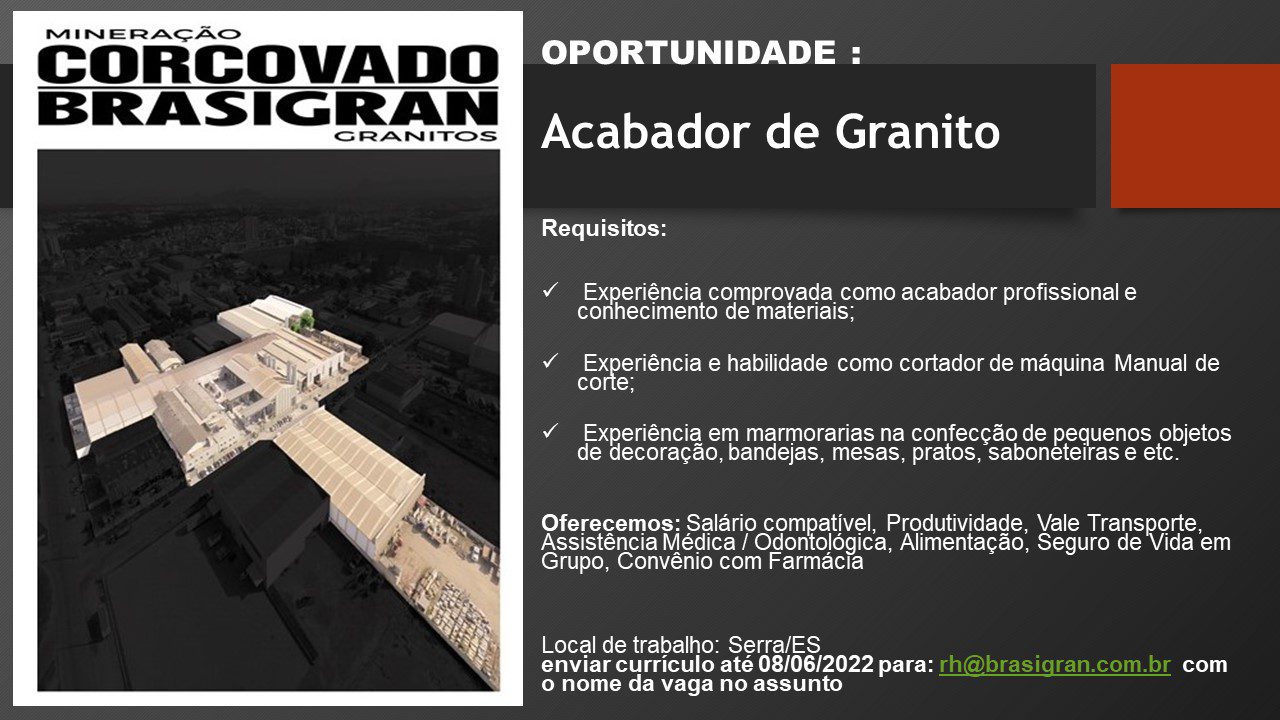 MINERAÇÃO
CORCOVADO
BRASIGRAN
GRANITOS

OPORTUNIDADE :

Acabador de Granito

Requisitos:

✓ Experiência comprovada como acabador profissional e conhecimento de materiais;

✓ Experiência e habilidade como cortador de máquina Manual de corte;

✓ Experiência em marmorarias na confecção de pequenos objetos de decoração, bandejas, mesas, pratos, saboneteiras e etc.

Oferecemos: Salário compatível, Produtividade, Vale Transporte, Assistência Médica / Odontológica, Alimentação, Seguro de Vida em Grupo, Convênio com Farmácia

Local de trabalho: Serra/ES
enviar currículo até 08/06/2022 para: rh@brasigran.com.br com o nome da vaga no assunto